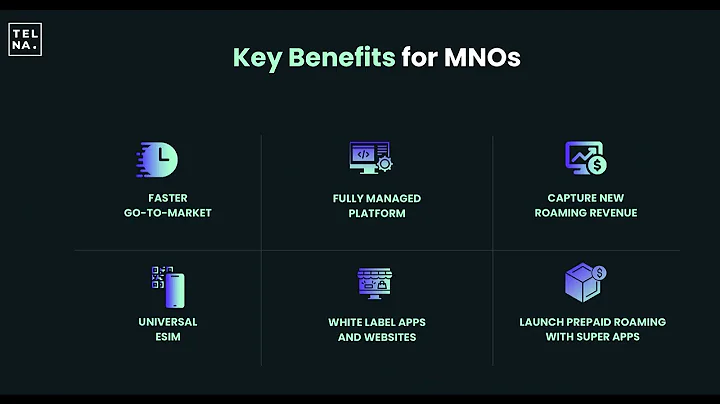 TEL
NA.

Key Benefits for MNOs

FASTER
GO-TO-MARKET

FULLY MANAGED
PLATFORM

CAPTURE NEW
ROAMING REVENUE

UNIVERSAL
ESIM

WHITE LABEL APPS
AND WEBSITES

LAUNCH PREPAID ROAMING
WITH SUPER APPS